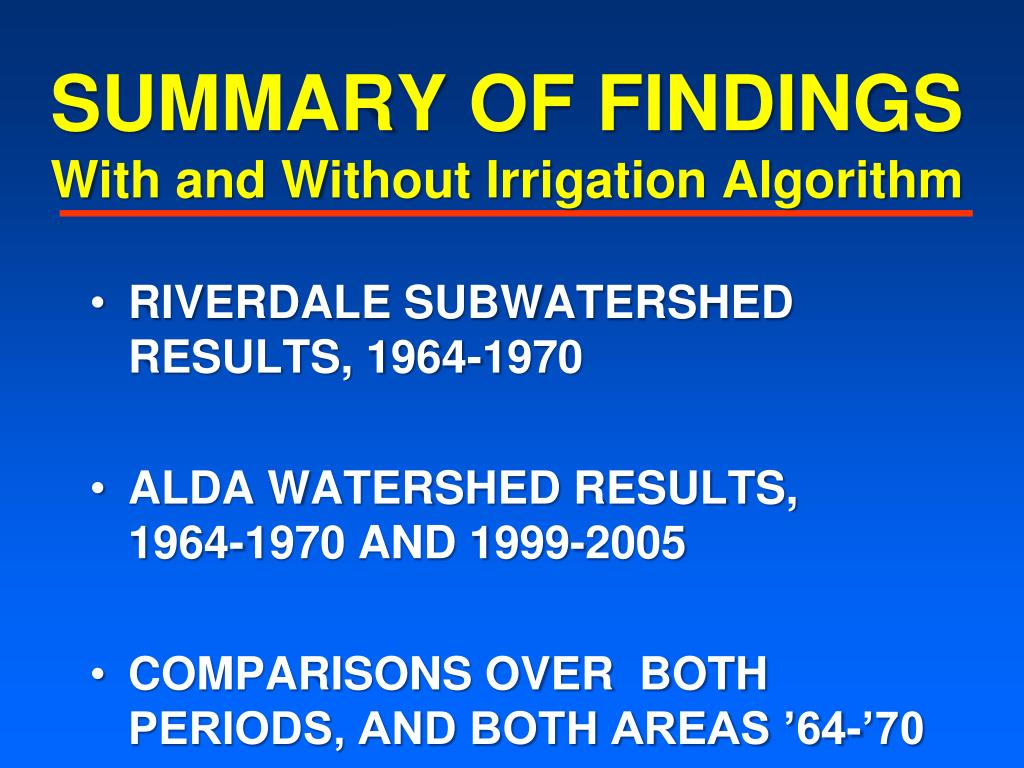 SUMMARY OF FINDINGS
With and Without Irrigation Algorithm

• RIVERDALE SUBWATERSHED RESULTS, 1964-1970

• ALDA WATERSHED RESULTS, 1964-1970 AND 1999-2005

• COMPARISONS OVER BOTH PERIODS, AND BOTH AREAS ’64-’70